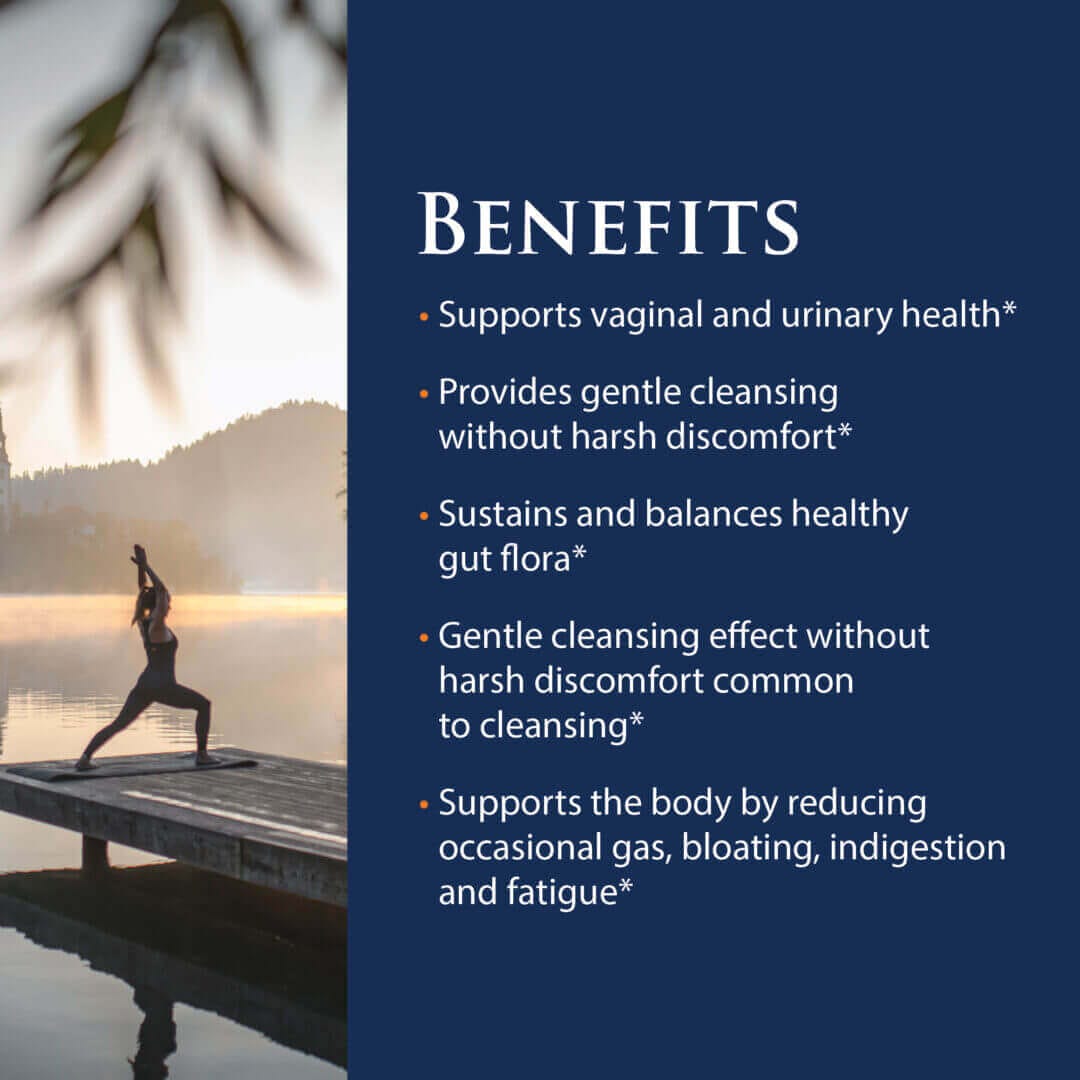 BENEFITS

• Supports vaginal and urinary health*

• Provides gentle cleansing without harsh discomfort*

• Sustains and balances healthy gut flora*

• Gentle cleansing effect without harsh discomfort common to cleansing*

• Supports the body by reducing occasional gas, bloating, indigestion and fatigue*